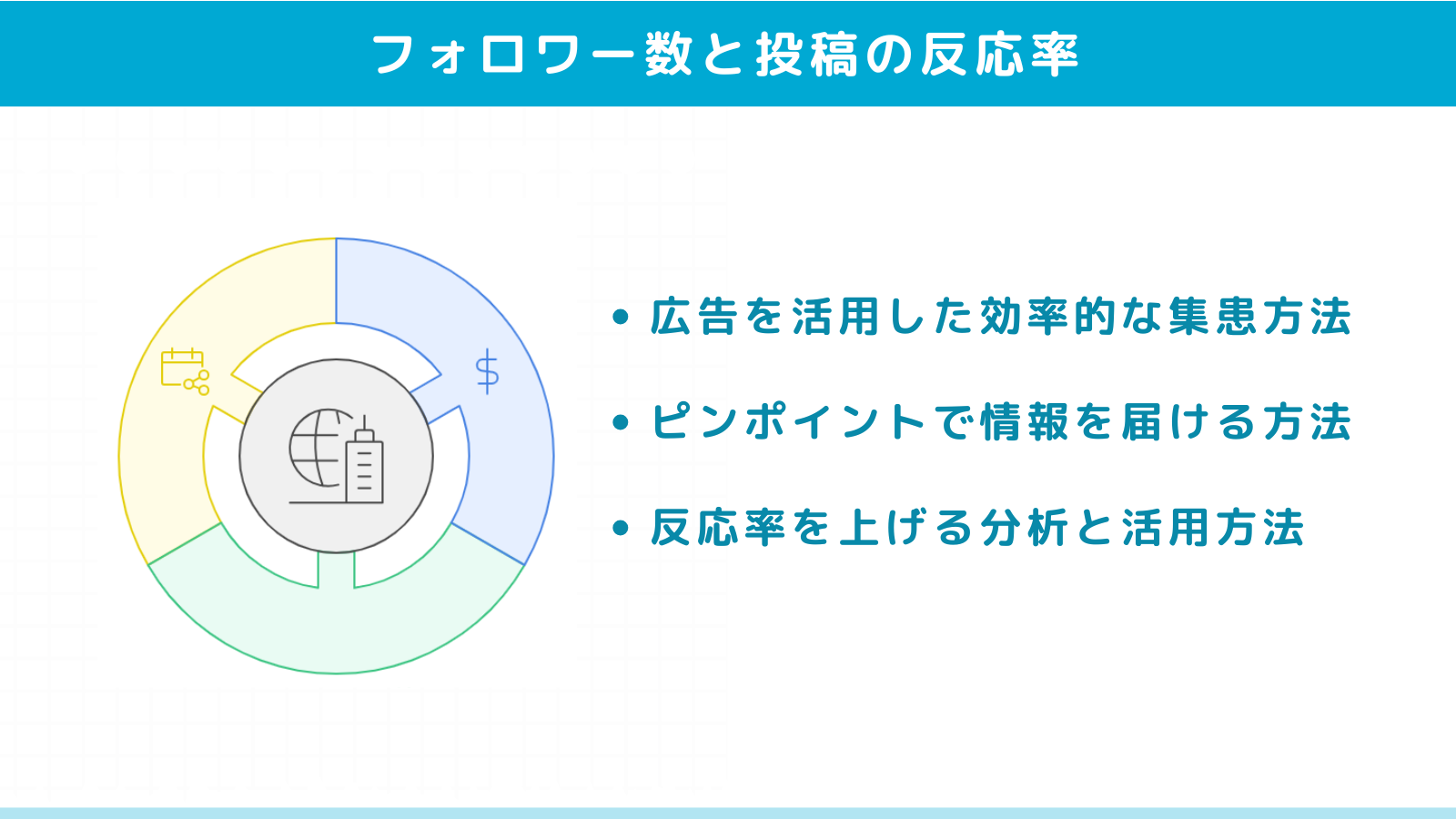 フォロワー数と投稿の反応率

$

• 広告を活用した効率的な集患方法

• ピンポイントで情報を届ける方法

• 反応率を上げる分析と活用方法